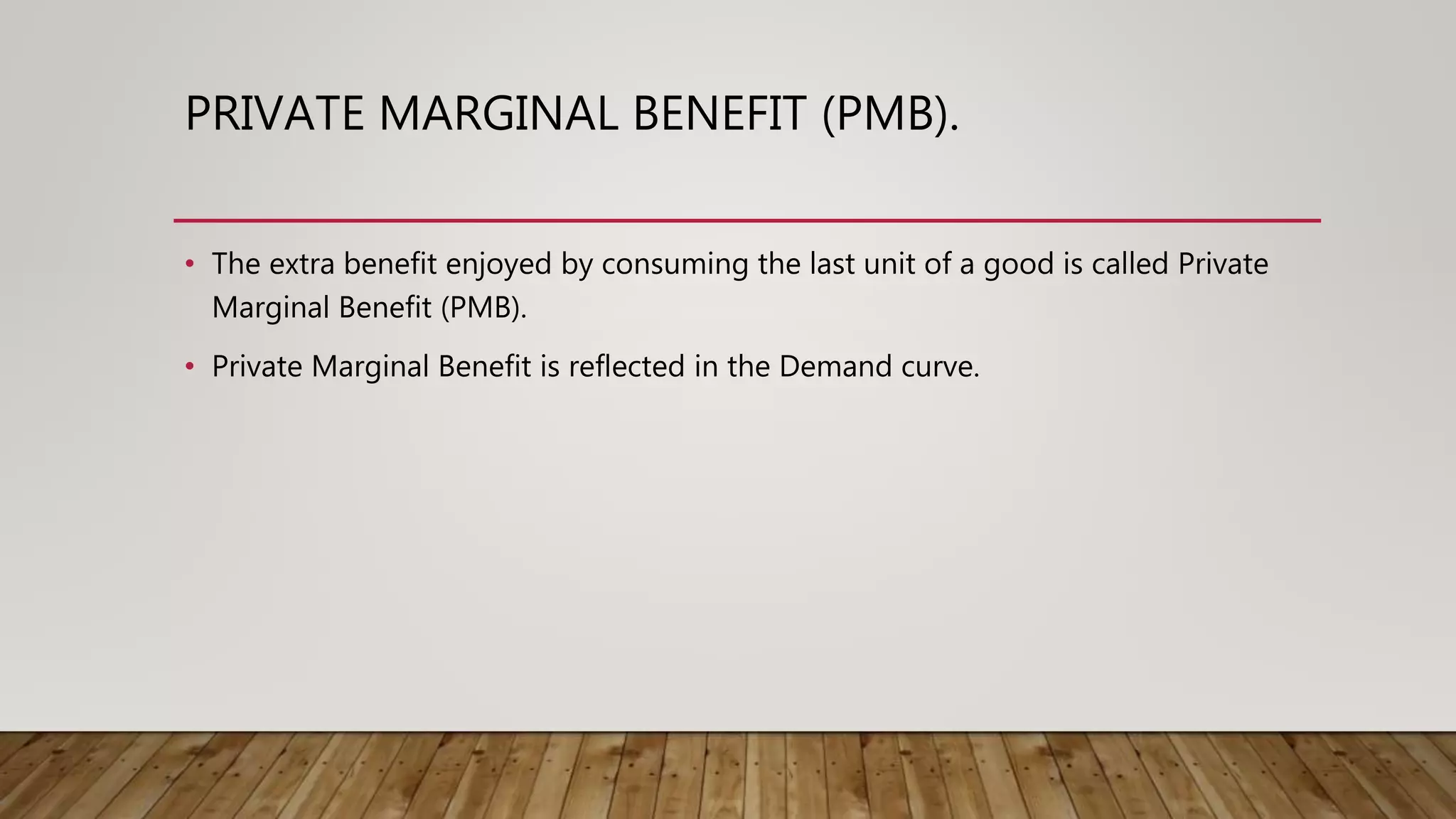 PRIVATE MARGINAL BENEFIT (PMB).

• The extra benefit enjoyed by consuming the last unit of a good is called Private Marginal Benefit (PMB).

• Private Marginal Benefit is reflected in the Demand curve.